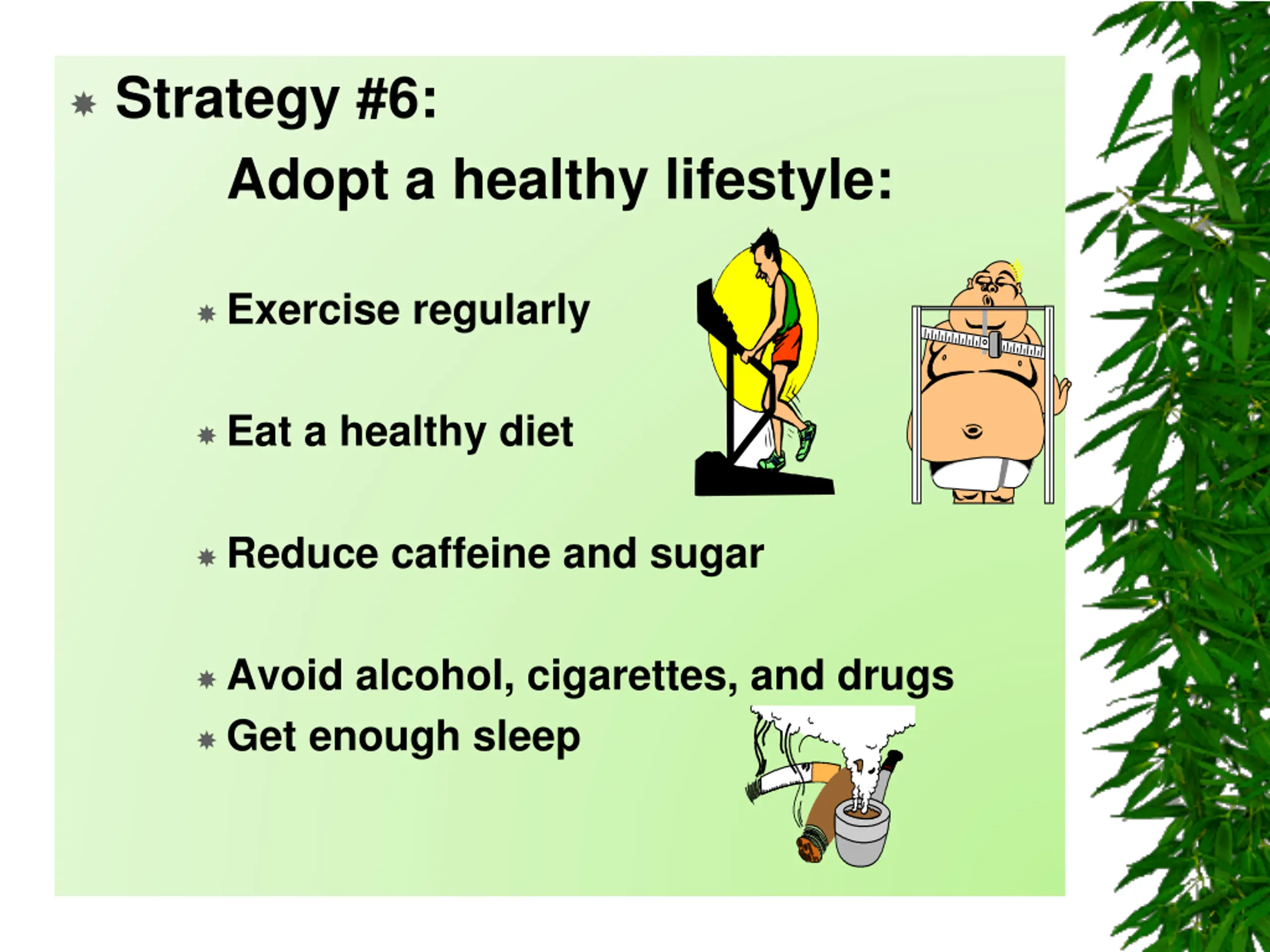 Strategy #6:

Adopt a healthy lifestyle:

Exercise regularly

Eat a healthy diet

Reduce caffeine and sugar

Avoid alcohol, cigarettes, and drugs

Get enough sleep